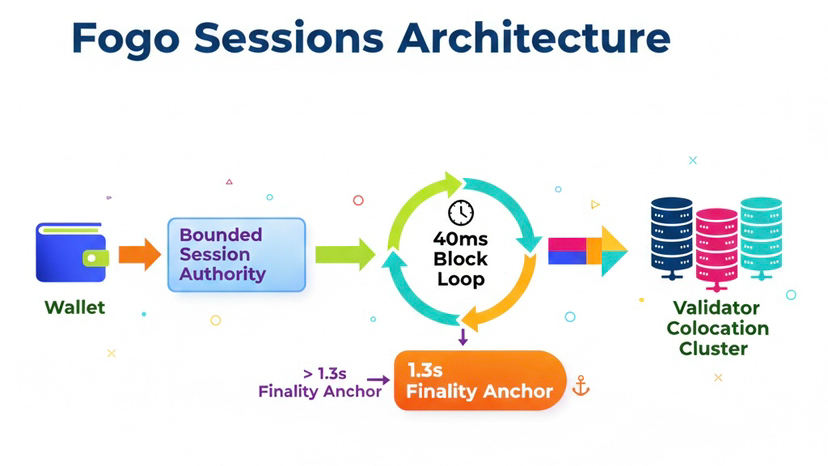 Fogo Sessions Architecture

Wallet

Bounded Session Authority

40ms Block Loop

Validator Colocation Cluster

> 1.3s Finality Anchor

1.3s Finality Anchor